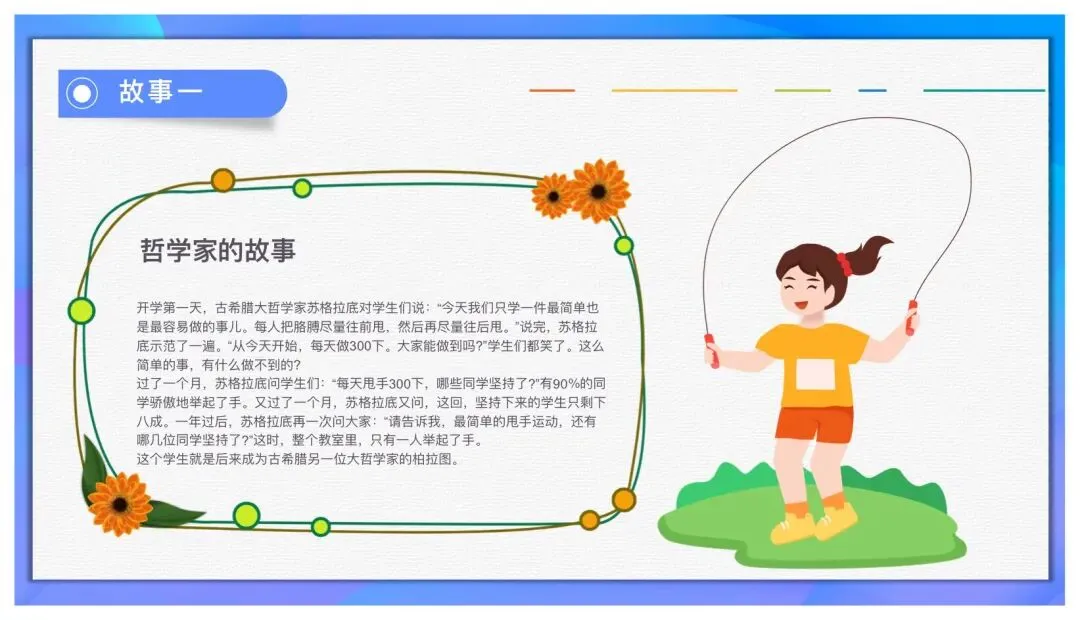 故事一

哲学家的故事

开学第一天，古希腊大哲学家苏格拉底对学生们说：“今天我们只学一件最简单也是最容易做的事儿。每人把胳膊尽量往前甩，然后再尽量往后甩。”说完，苏格拉底示范了一遍。“从今天开始，每天做300下。大家能做到吗?”学生们都笑了。这么简单的事，有什么做不到的?

过了一个月，苏格拉底问学生们：“每天甩手300下，哪些同学坚持了?”有90%的同学骄傲地举起了手。又过了一个月，苏格拉底又问，这回，坚持下来的学生只剩下八成。一年过后，苏格拉底再一次问大家：“请告诉我，最简单的甩手运动，还有哪几位同学坚持了?”这时，整个教室里，只有一人举起了手。

这个学生就是后来成为古希腊另一位大哲学家的柏拉图。